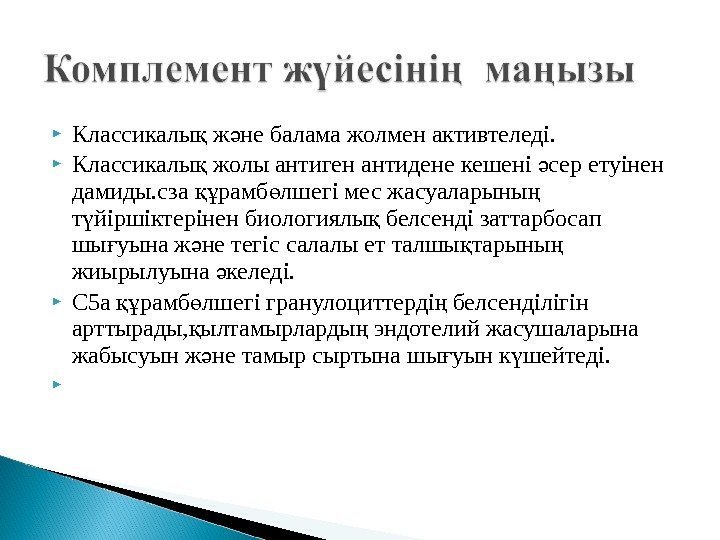 Комплемент жүйесінің маңызы

Классикалық және балама жолмен активтеледі.

Классикалық жолы антиген антидене кешені әсер етуінен дамиды.сза құрамбөлшегі мес жасуаларының түйіршіктерінен биологиялық белсенді заттарбосап шығуына және тегіс салалы ет талшықтарының жиырылуына әкеледі.

С5а құрамбөлшегі гранулоциттердің белсенділігін арттырады,қылтамырлардың эндотелий жасушаларына жабысуын және тамыр сыртына шығуын күшейтеді.